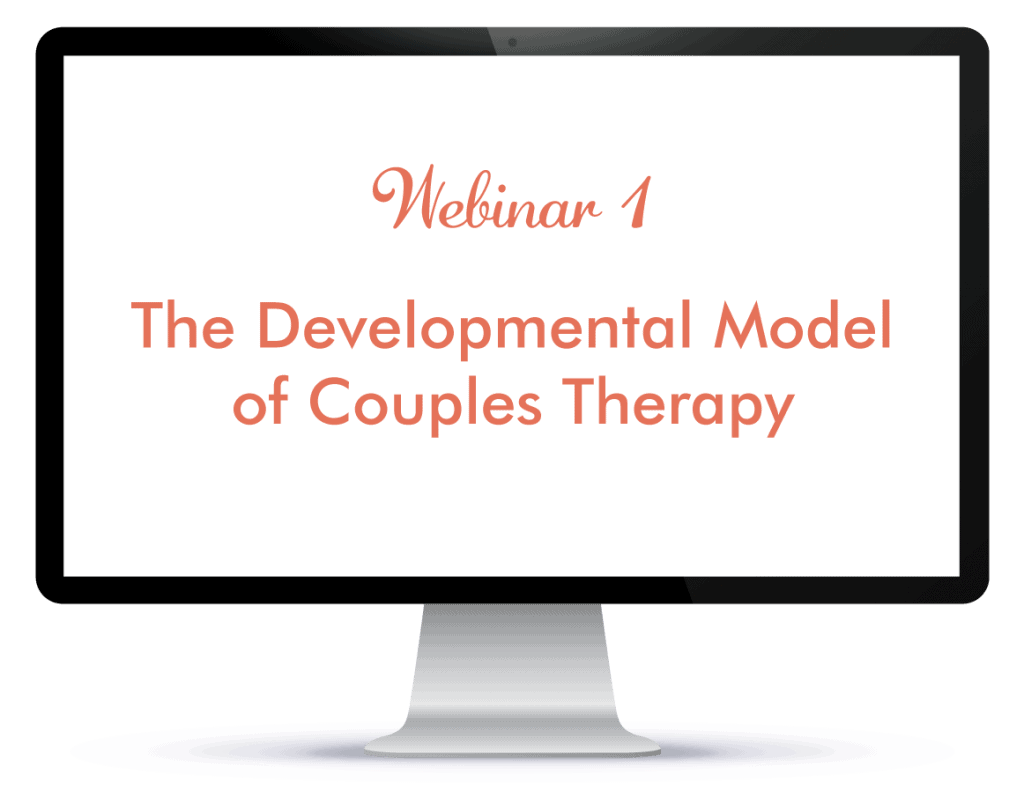 Webinar 1

The Developmental Model of Couples Therapy